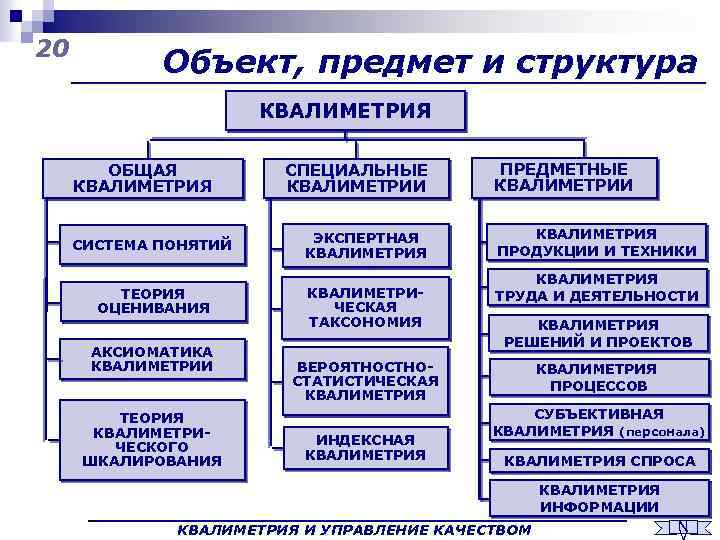 20

Объект, предмет и структура

КВАЛИМЕТРИЯ

ОБЩАЯ КВАЛИМЕТРИЯ

СИСТЕМА ПОНЯТИЙ

ТЕОРИЯ ОЦЕНИВАНИЯ

АКСИОМАТИКА КВАЛИМЕТРИИ

ТЕОРИЯ КВАЛИМЕТРИЧЕСКОГО ШКАЛИРОВАНИЯ

СПЕЦИАЛЬНЫЕ КВАЛИМЕТРИИ

ЭКСПЕРТНАЯ КВАЛИМЕТРИЯ

КВАЛИМЕТРИЧЕСКАЯ ТАКСОНОМИЯ

ВЕРОЯТНОСТНО-СТАТИСТИЧЕСКАЯ КВАЛИМЕТРИЯ

ИНДЕКСНАЯ КВАЛИМЕТРИЯ

ПРЕДМЕТНЫЕ КВАЛИМЕТРИИ

КВАЛИМЕТРИЯ ПРОДУКЦИИ И ТЕХНИКИ

КВАЛИМЕТРИЯ ТРУДА И ДЕЯТЕЛЬНОСТИ

КВАЛИМЕТРИЯ РЕШЕНИЙ И ПРОЕКТОВ

КВАЛИМЕТРИЯ ПРОЦЕССОВ

СУБЪЕКТИВНАЯ КВАЛИМЕТРИЯ (персонала)

КВАЛИМЕТРИЯ СПРОСА

КВАЛИМЕТРИЯ ИНФОРМАЦИИ

КВАЛИМЕТРИЯ И УПРАВЛЕНИЕ КАЧЕСТВОМ

N